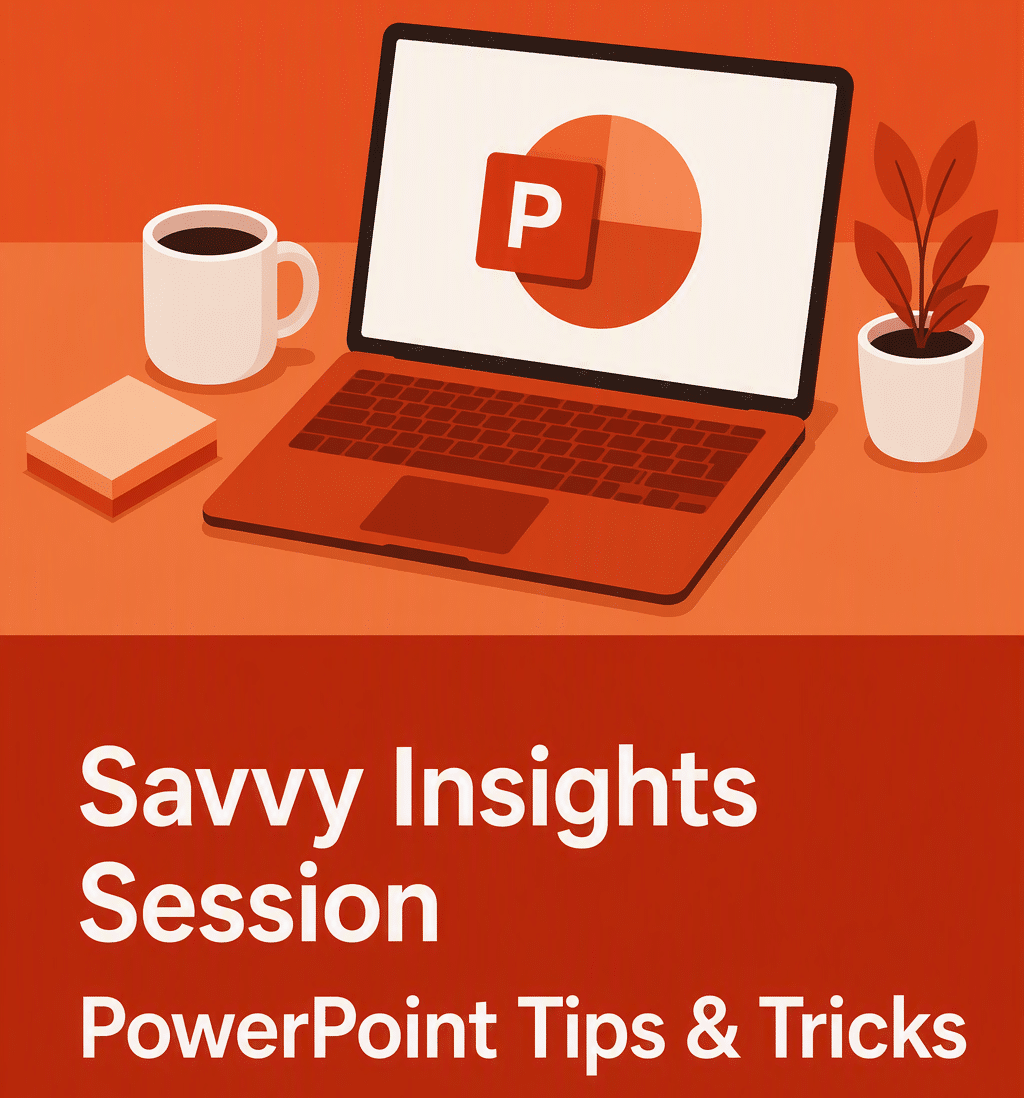 P

Savvy Insights Session

PowerPoint Tips & Tricks